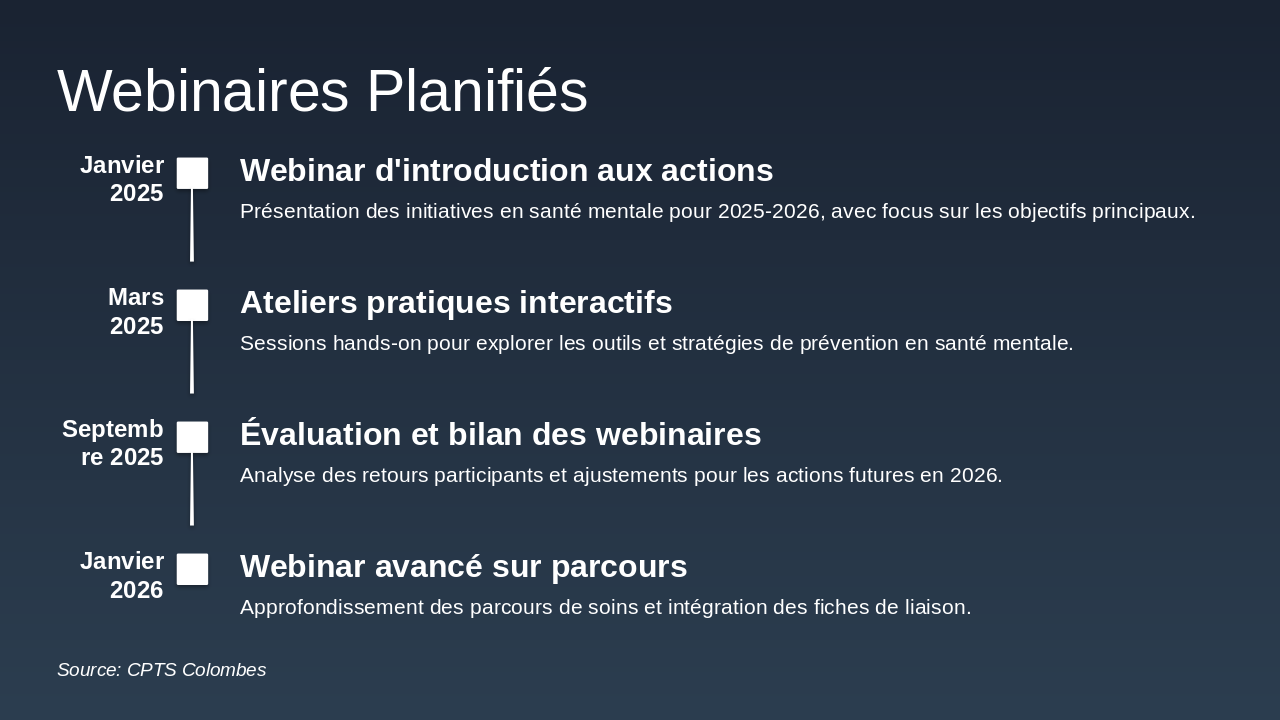 Webinaires Planifiés

Janvier 2025

Webinar d'introduction aux actions

Présentation des initiatives en santé mentale pour 2025-2026, avec focus sur les objectifs principaux.

Mars 2025

Ateliers pratiques interactifs

Sessions hands-on pour explorer les outils et stratégies de prévention en santé mentale.

Septembre 2025

Évaluation et bilan des webinaires

Analyse des retours participants et ajustements pour les actions futures en 2026.

Janvier 2026

Webinar avancé sur parcours

Approfondissement des parcours de soins et intégration des fiches de liaison.

Source: CPTS Colombes